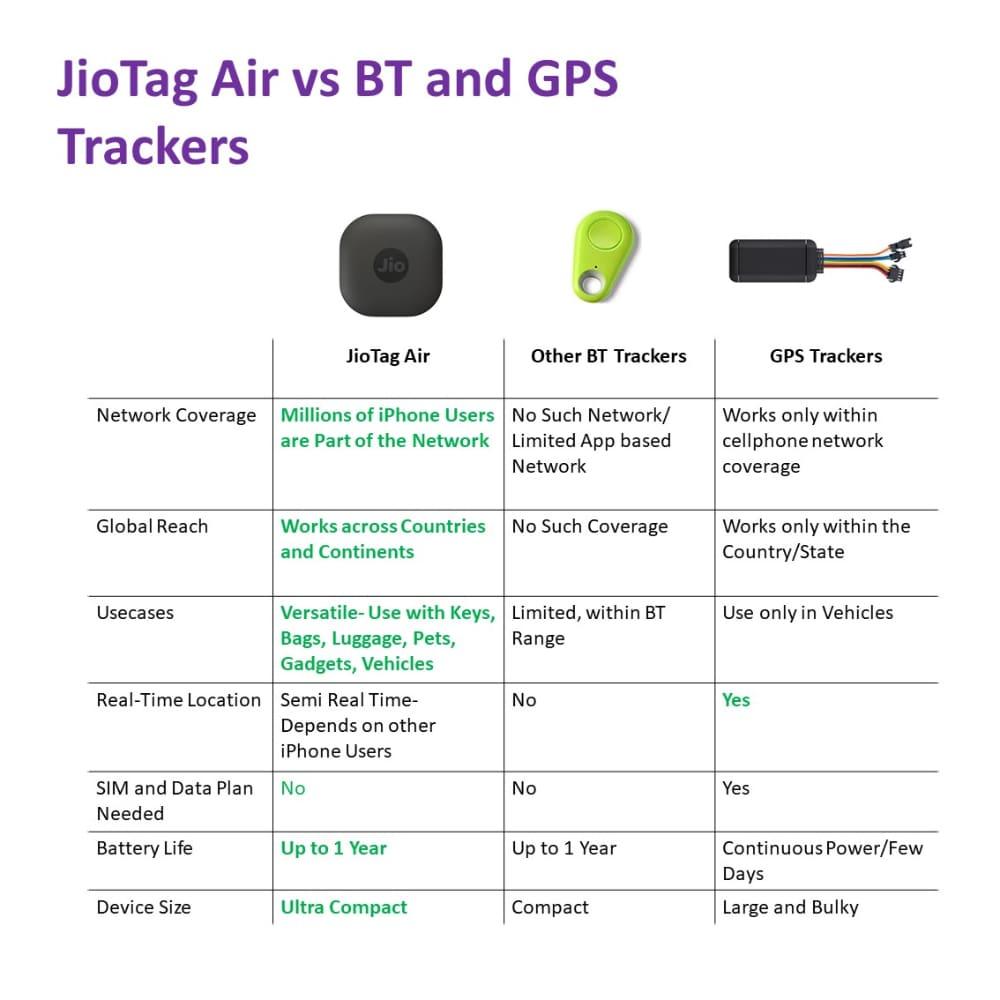 JioTag Air vs BT and GPS Trackers

Jio

| | JioTag Air | Other BT Trackers | GPS Trackers |
|---|---|---|---|
| Network Coverage | Millions of iPhone Users are Part of the Network | No Such Network/ Limited App based Network | Works only within cellphone network coverage |
| Global Reach | Works across Countries and Continents | No Such Coverage | Works only within the Country/State |
| Usecases | Versatile- Use with Keys, Bags, Luggage, Pets, Gadgets, Vehicles | Limited, within BT Range | Use only in Vehicles |
| Real-Time Location | Semi Real Time- Depends on other iPhone Users | No | Yes |
| SIM and Data Plan Needed | No | No | Yes |
| Battery Life | Up to 1 Year | Up to 1 Year | Continuous Power/Few Days |
| Device Size | Ultra Compact | Compact | Large and Bulky |